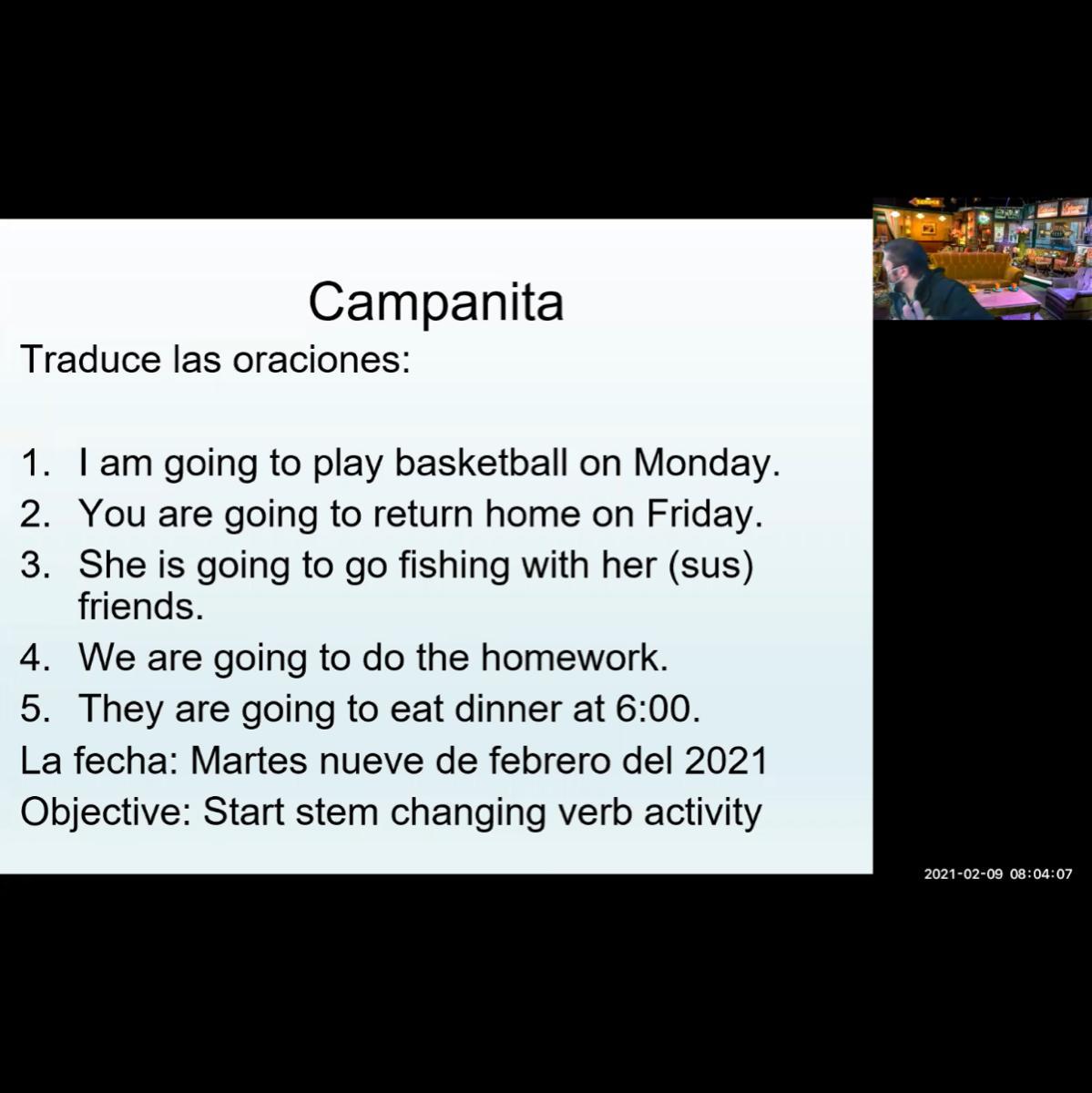 Campanita

Traduce las oraciones:

1. I am going to play basketball on Monday.
2. You are going to return home on Friday.
3. She is going to go fishing with her (sus) friends.
4. We are going to do the homework.
5. They are going to eat dinner at 6:00.

La fecha: Martes nueve de febrero del 2021
Objective: Start stem changing verb activity

2021-02-09 08:04:07